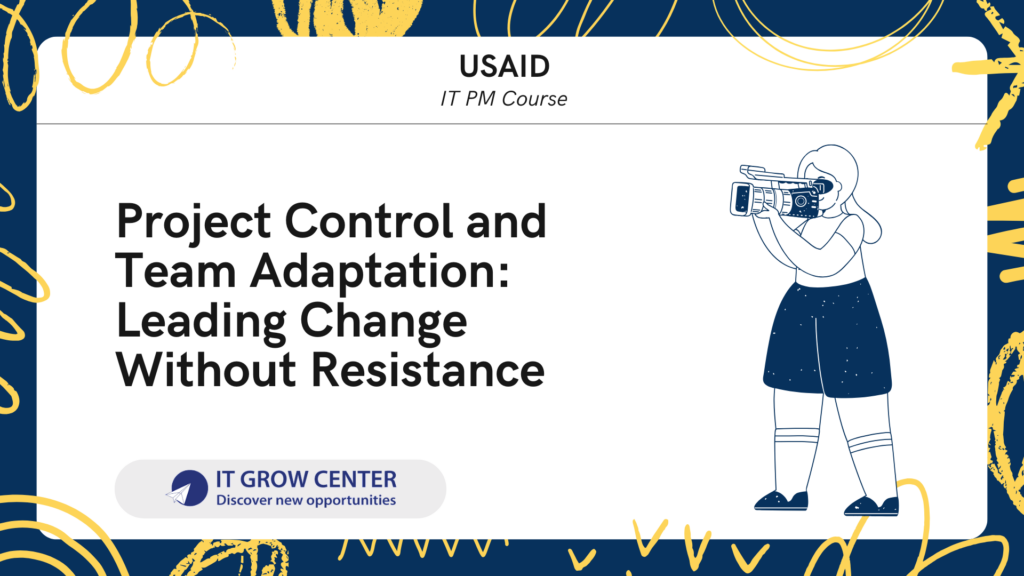 USAID
IT PM Course

Project Control and Team Adaptation: Leading Change Without Resistance

IT GROW CENTER
Discover new opportunities